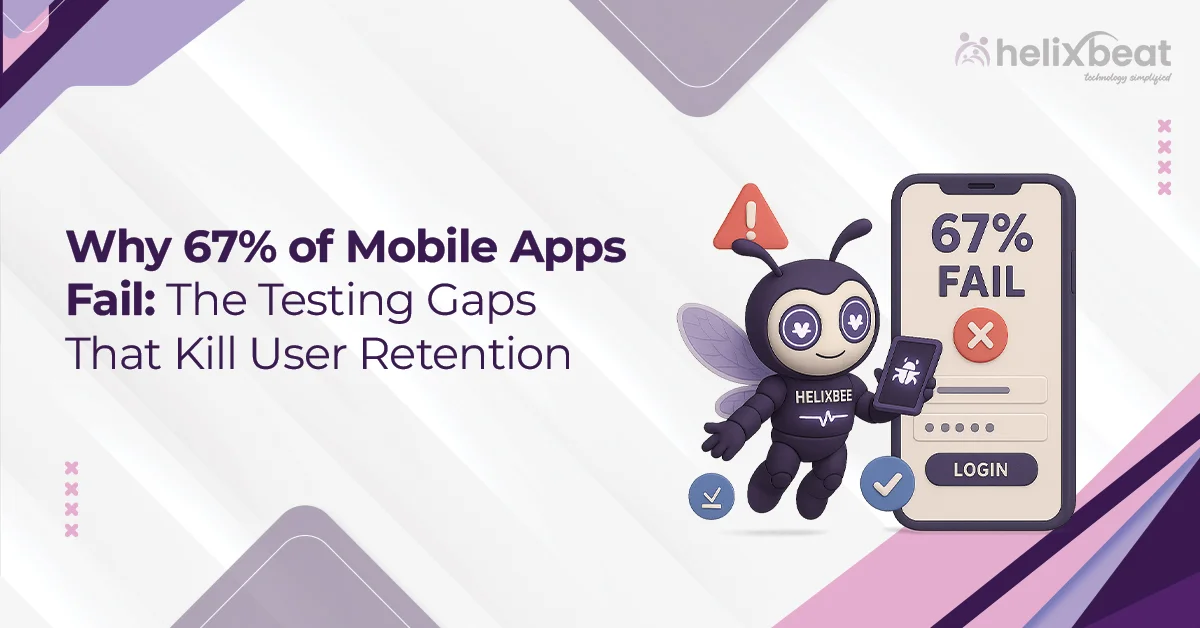 helixbeat
technology simplified

Why 67% of Mobile Apps Fail: The Testing Gaps That Kill User Retention

HELIXBEE

67% FAIL

LOGIN